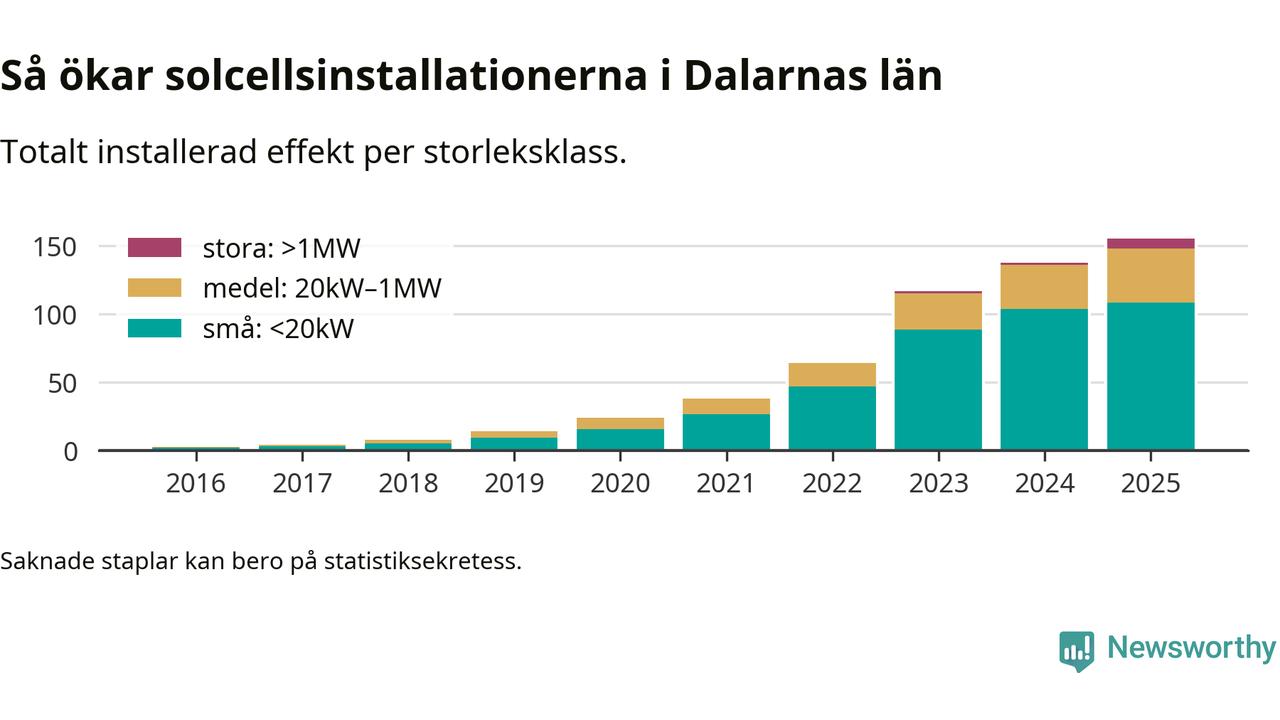 Så ökar solcellsinstallationerna i Dalarnas län

Totalt installerad effekt per storleksklass.

stora: >1MW
medel: 20kW–1MW
små: <20kW

150
100
50
0

2016
2017
2018
2019
2020
2021
2022
2023
2024
2025

Saknade staplar kan bero på statistiksekretess.

Newsworthy